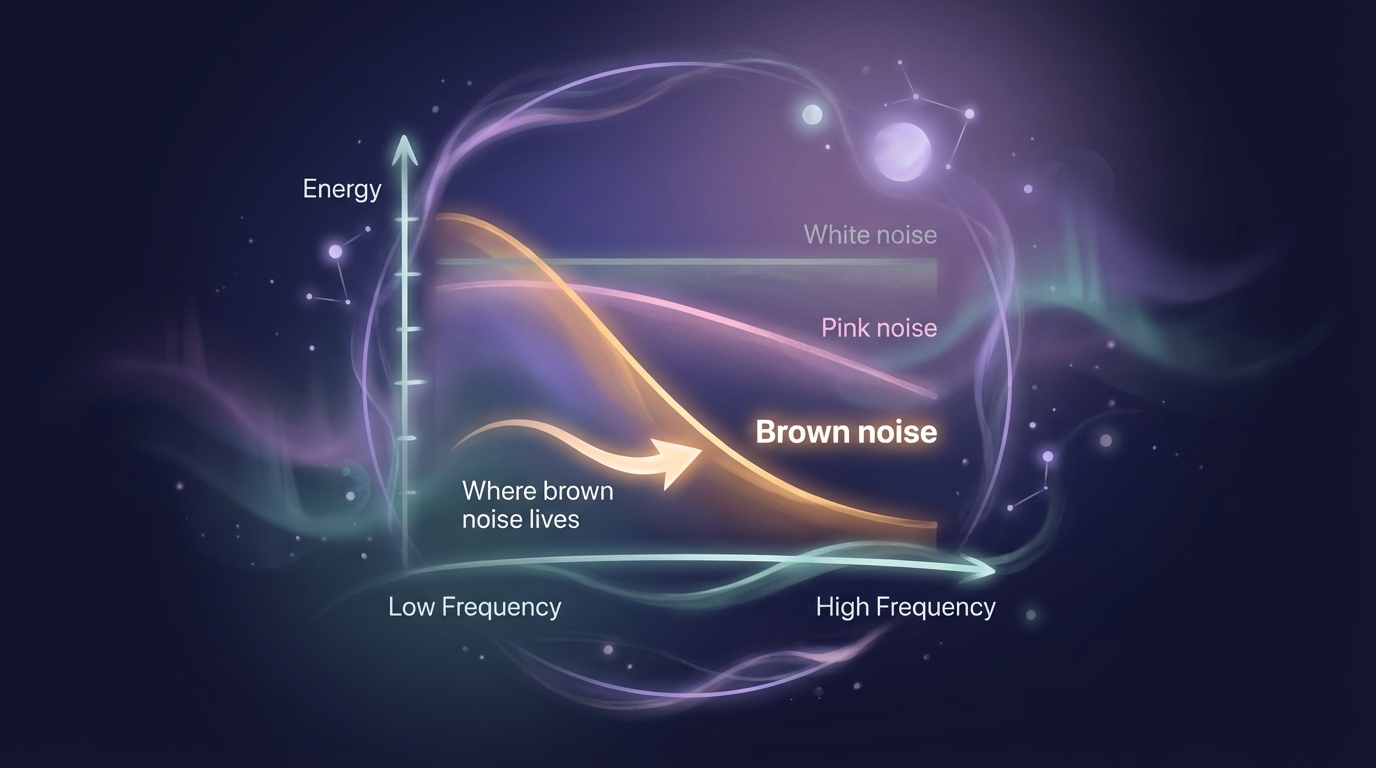 Energy

White noise

Pink noise

Brown noise

Where brown noise lives

Low Frequency

High Frequency